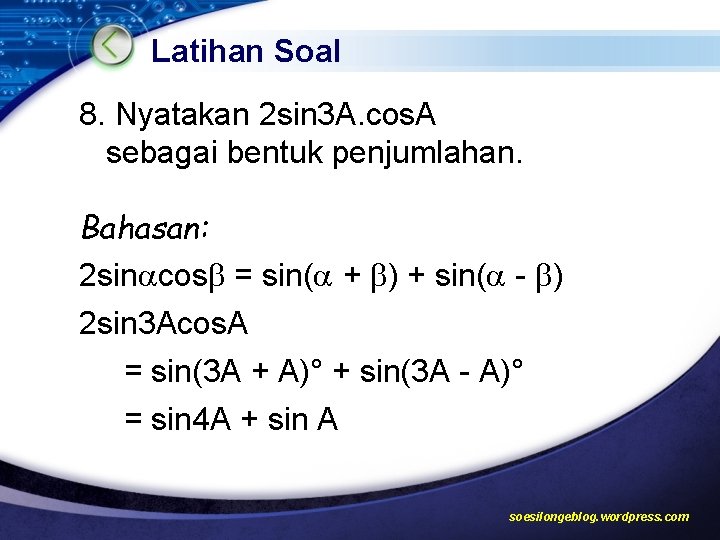 Latihan Soal

8. Nyatakan 2sin3A.cosA sebagai bentuk penjumlahan.

Bahasan:

$2\sin\alpha\cos\beta = \sin(\alpha + \beta) + \sin(\alpha - \beta)$

2sin3AcosA

$= \sin(3A + A)° + \sin(3A - A)°$

$= \sin4A + \sin A$

soesilongeblog.wordpress.com